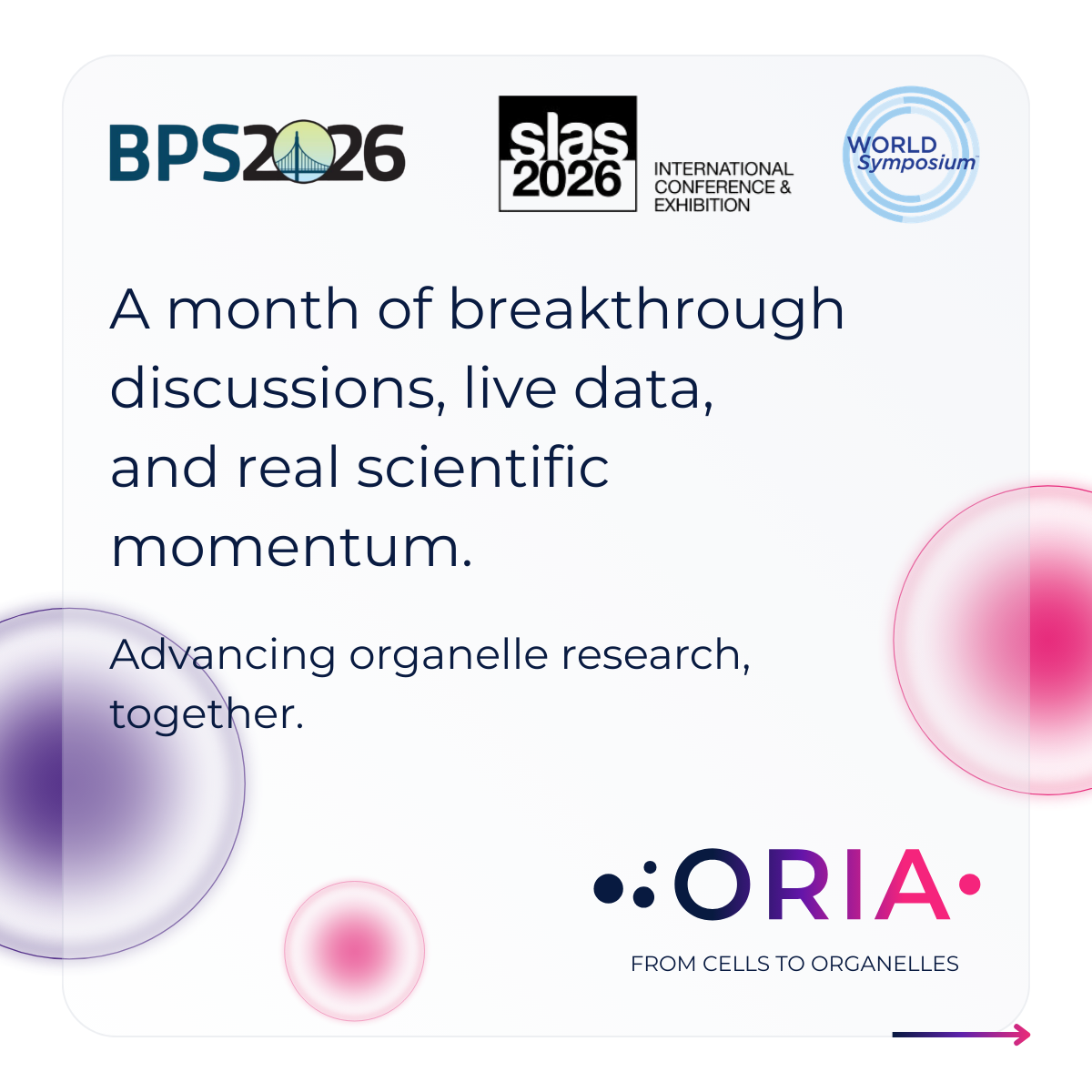 BPS2026

slas 2026 INTERNATIONAL CONFERENCE & EXHIBITION

WORLD Symposium

A month of breakthrough discussions, live data, and real scientific momentum.

Advancing organelle research, together.

ORIA

FROM CELLS TO ORGANELLES